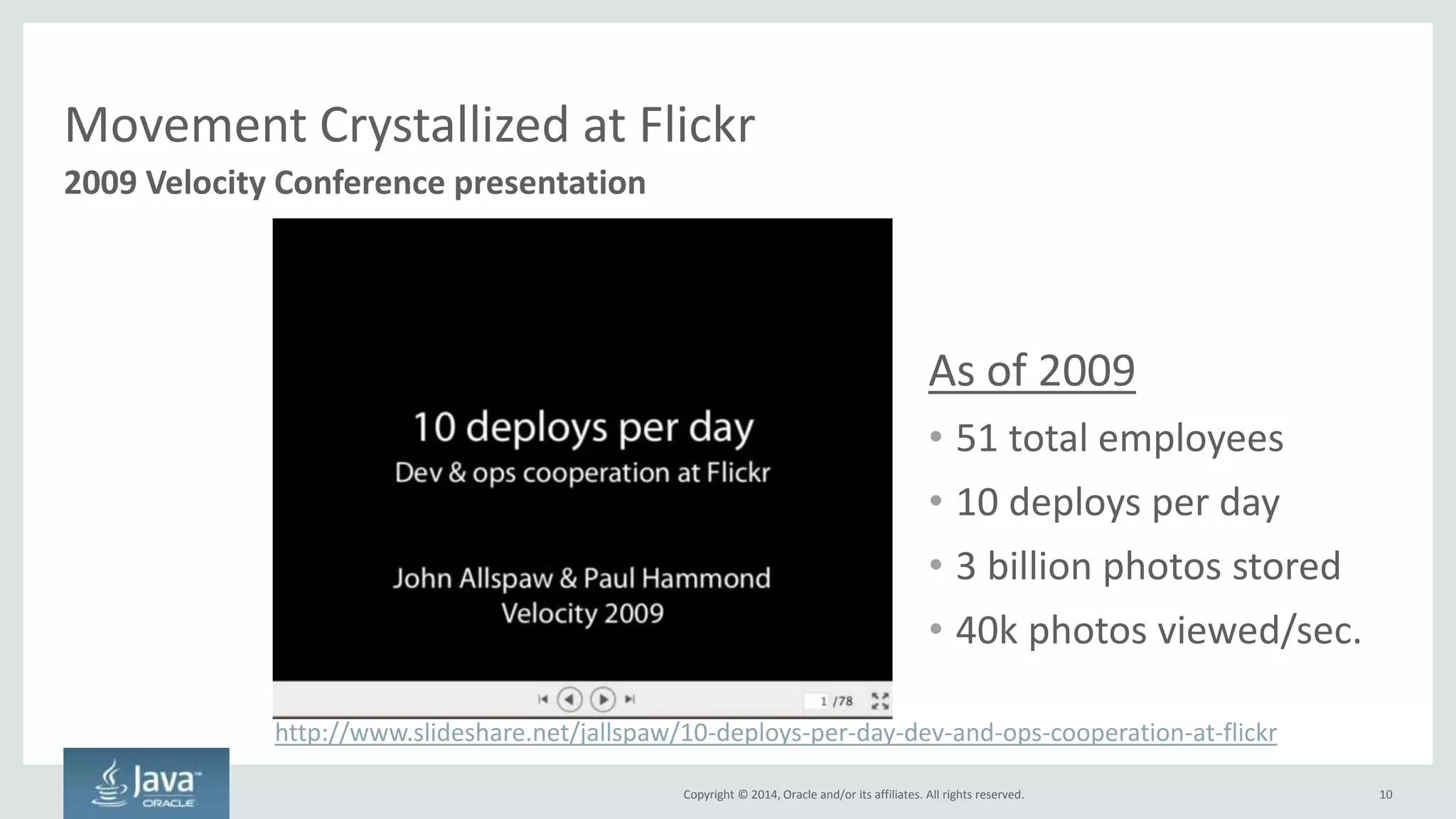 Movement Crystallized at Flickr

2009 Velocity Conference presentation

10 deploys per day
Dev & ops cooperation at Flickr

John Allspaw & Paul Hammond
Velocity 2009

1 /78

As of 2009
• 51 total employees
• 10 deploys per day
• 3 billion photos stored
• 40k photos viewed/sec.

http://www.slideshare.net/jallspaw/10-deploys-per-day-dev-and-ops-cooperation-at-flickr

Java™
ORACLE

Copyright © 2014, Oracle and/or its affiliates. All rights reserved.

10